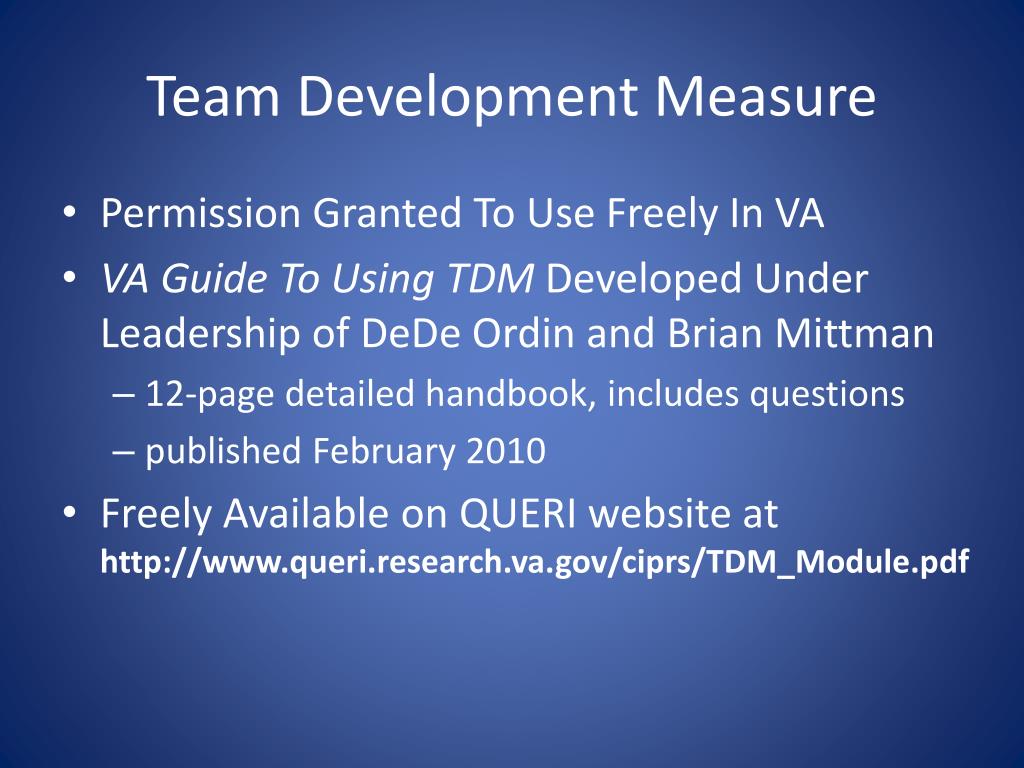 Team Development Measure

• Permission Granted To Use Freely In VA
• VA Guide To Using TDM Developed Under Leadership of DeDe Ordin and Brian Mittman
– 12-page detailed handbook, includes questions
– published February 2010
• Freely Available on QUERI website at http://www.queri.research.va.gov/ciprs/TDM_Module.pdf